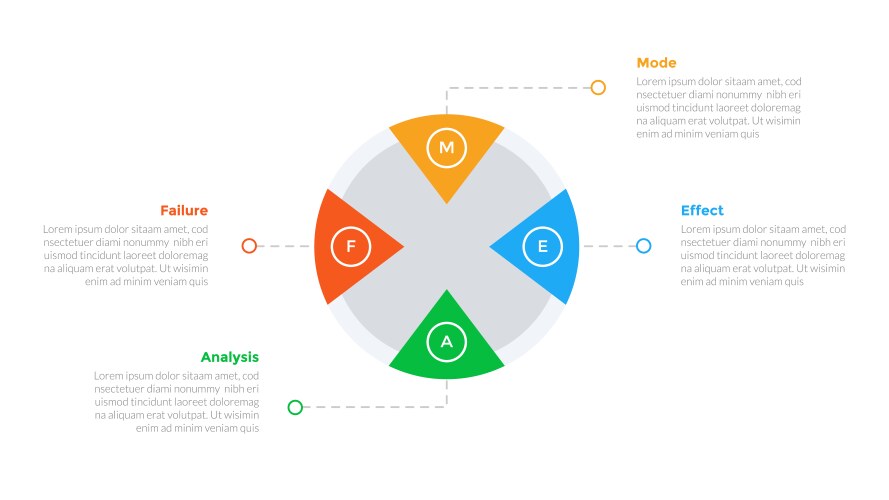 Mode
Lorem ipsum dolor sitaam amet, cod nsectetuer diami nonummy nibh eri uismod tincidunt laoreet doloremag na aliquam erat volutpat. Ut wisimin enim ad minim veniam quis

M

Failure
Lorem ipsum dolor sitaam amet, cod nsectetuer diami nonummy nibh eri uismod tincidunt laoreet doloremag na aliquam erat volutpat. Ut wisimin enim ad minim veniam quis

F

E

Effect
Lorem ipsum dolor sitaam amet, cod nsectetuer diami nonummy nibh eri uismod tincidunt laoreet doloremag na aliquam erat volutpat. Ut wisimin enim ad minim veniam quis

A

Analysis
Lorem ipsum dolor sitaam amet, cod nsectetuer diami nonummy nibh eri uismod tincidunt laoreet doloremag na aliquam erat volutpat. Ut wisimin enim ad minim veniam quis